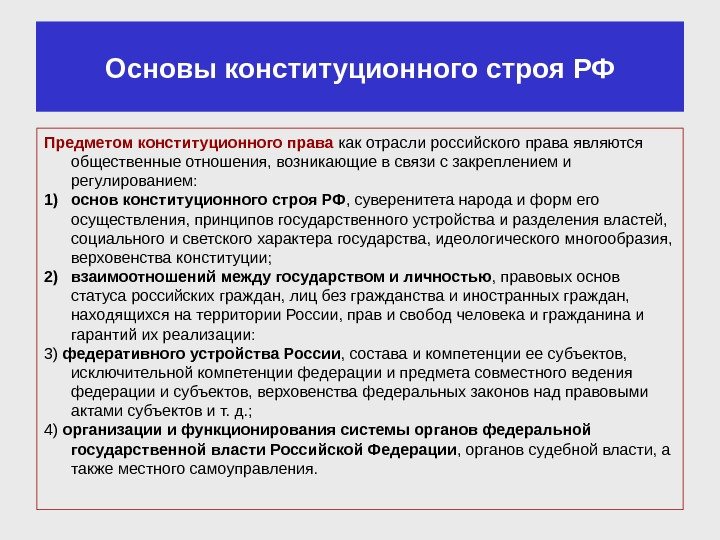 Основы конституционного строя РФ

Предметом конституционного права как отрасли российского права являются общественные отношения, возникающие в связи с закреплением и регулированием:

1) основ конституционного строя РФ, суверенитета народа и форм его осуществления, принципов государственного устройства и разделения властей, социального и светского характера государства, идеологического многообразия, верховенства конституции;

2) взаимоотношений между государством и личностью, правовых основ статуса российских граждан, лиц без гражданства и иностранных граждан, находящихся на территории России, прав и свобод человека и гражданина и гарантий их реализации:

3) федеративного устройства России, состава и компетенции ее субъектов, исключительной компетенции федерации и предмета совместного ведения федерации и субъектов, верховенства федеральных законов над правовыми актами субъектов и т. д.;

4) организации и функционирования системы органов федеральной государственной власти Российской Федерации, органов судебной власти, а также местного самоуправления.